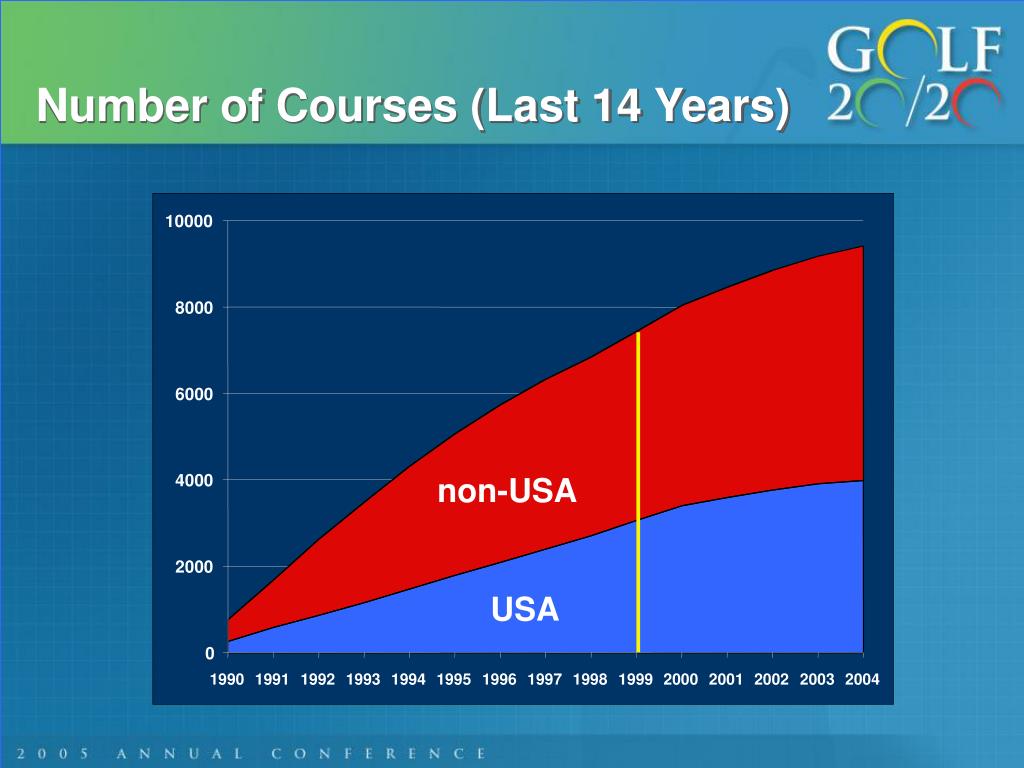 Number of Courses (Last 14 Years)

GOLF 20/20

10000
8000
6000
4000
2000
0

non-USA

USA

1990 1991 1992 1993 1994 1995 1996 1997 1998 1999 2000 2001 2002 2003 2004

2005 ANNUAL CONFERENCE